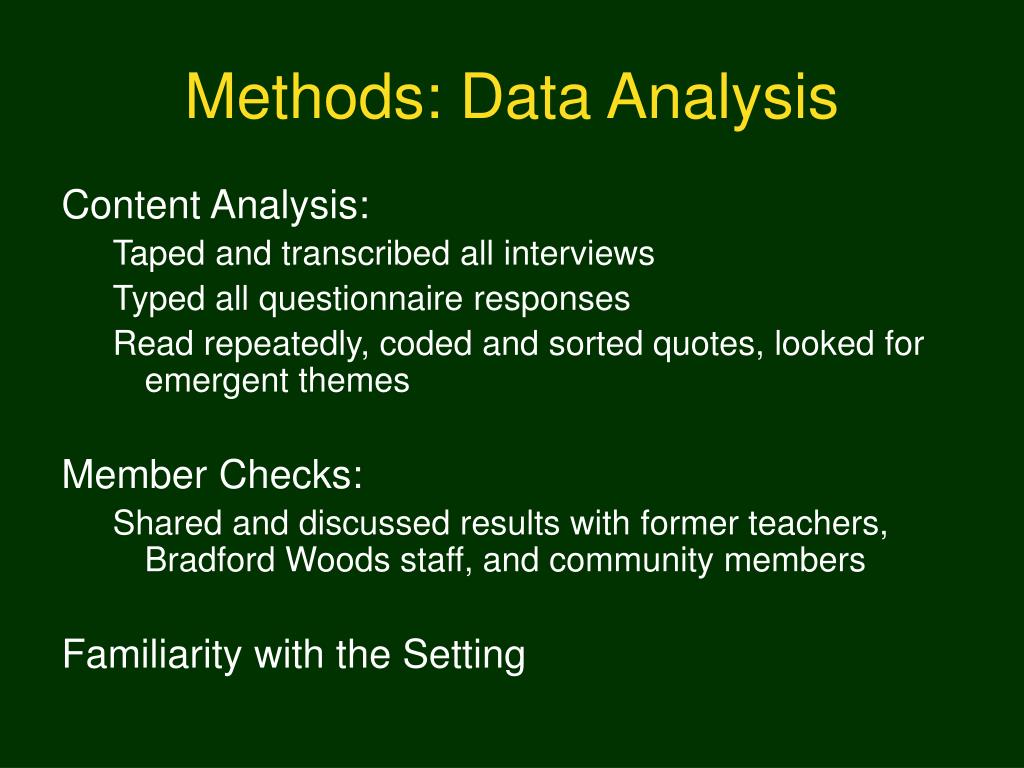 Methods: Data Analysis

Content Analysis:

Taped and transcribed all interviews

Typed all questionnaire responses

Read repeatedly, coded and sorted quotes, looked for emergent themes

Member Checks:

Shared and discussed results with former teachers, Bradford Woods staff, and community members

Familiarity with the Setting